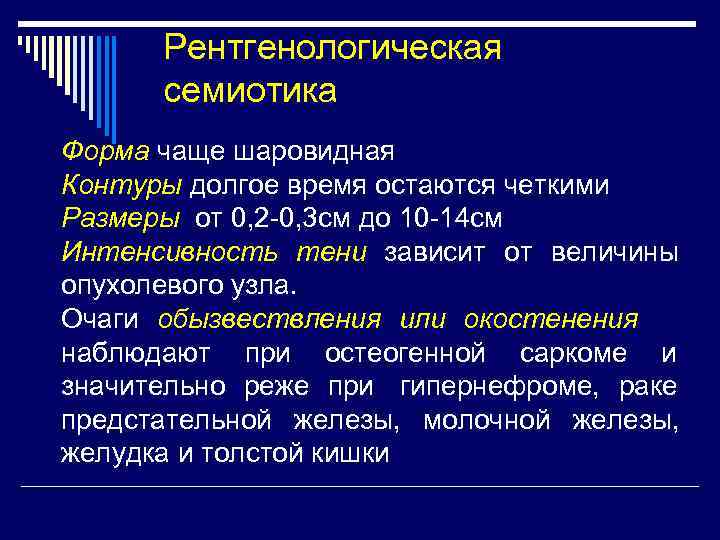 Рентгенологическая семиотика

Форма чаще шаровидная
Контуры долгое время остаются четкими
Размеры от 0,2-0,3см до 10-14см
Интенсивность тени зависит от величины опухолевого узла.
Очаги обызвествления или окостенения наблюдают при остеогенной саркоме и значительно реже при гипернефроме, раке предстательной железы, молочной железы, желудка и толстой кишки